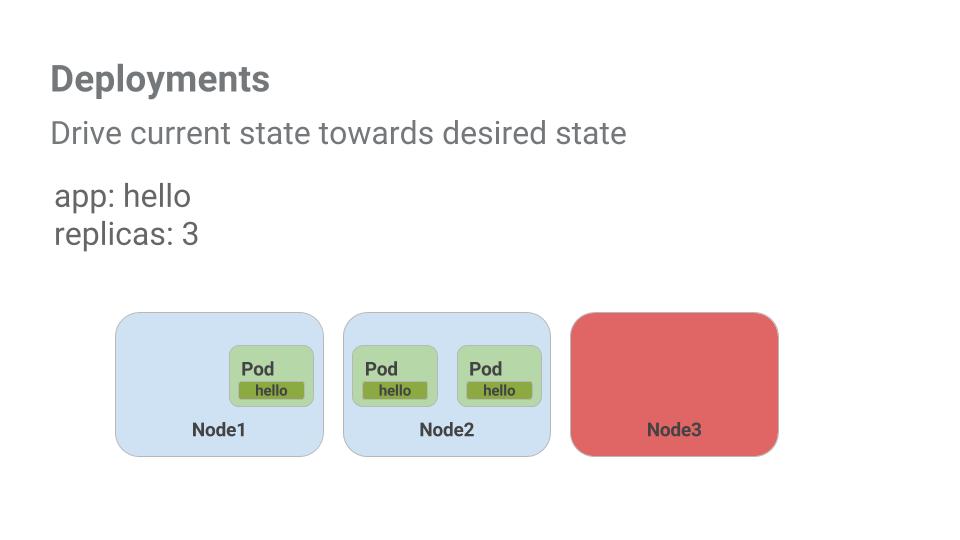 Deployments

Drive current state towards desired state

app: hello
replicas: 3

Pod
hello

Node1

Pod
hello

Pod
hello

Node2

Node3